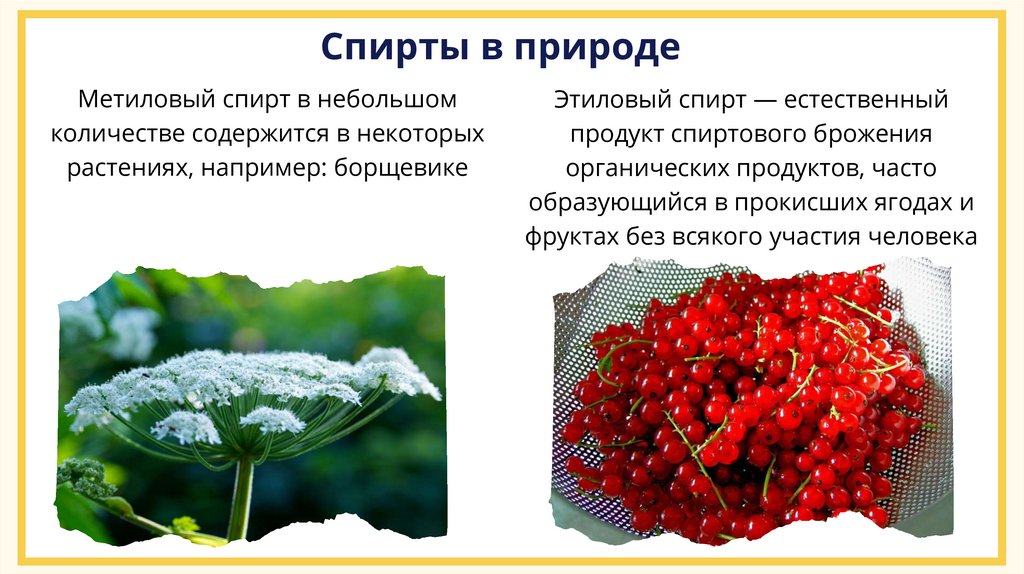 Спирты в природе

Метиловый спирт в небольшом количестве содержится в некоторых растениях, например: борщевике

Этиловый спирт — естественный продукт спиртового брожения органических продуктов, часто образующийся в прокисших ягодах и фруктах без всякого участия человека